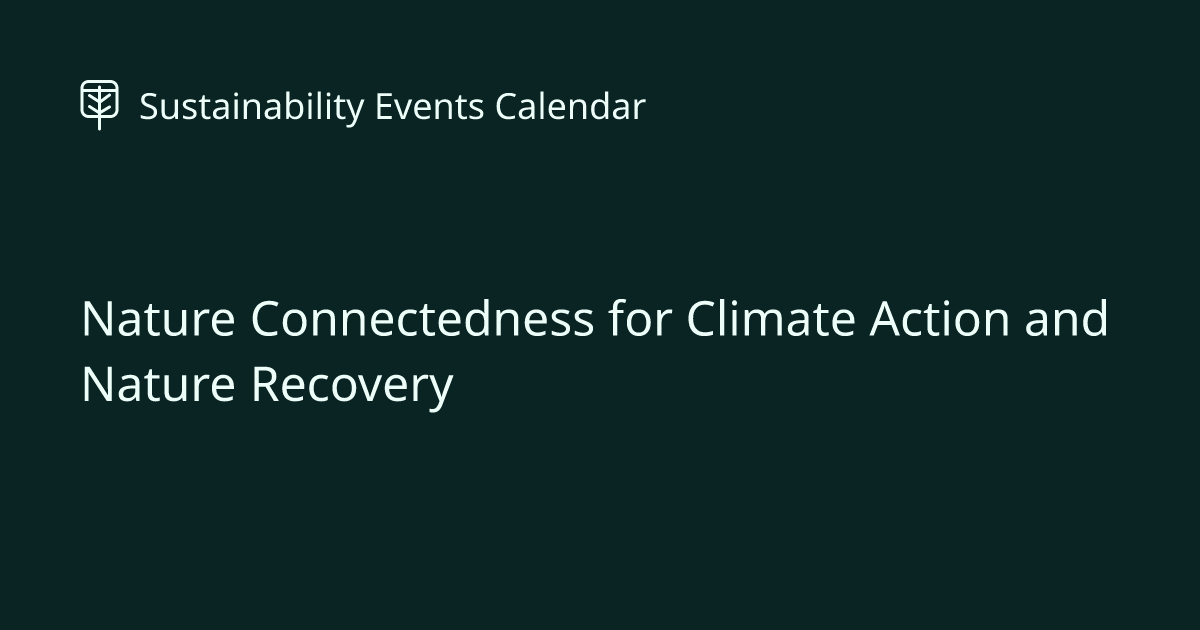 Sustainability Events Calendar

Nature Connectedness for Climate Action and Nature Recovery